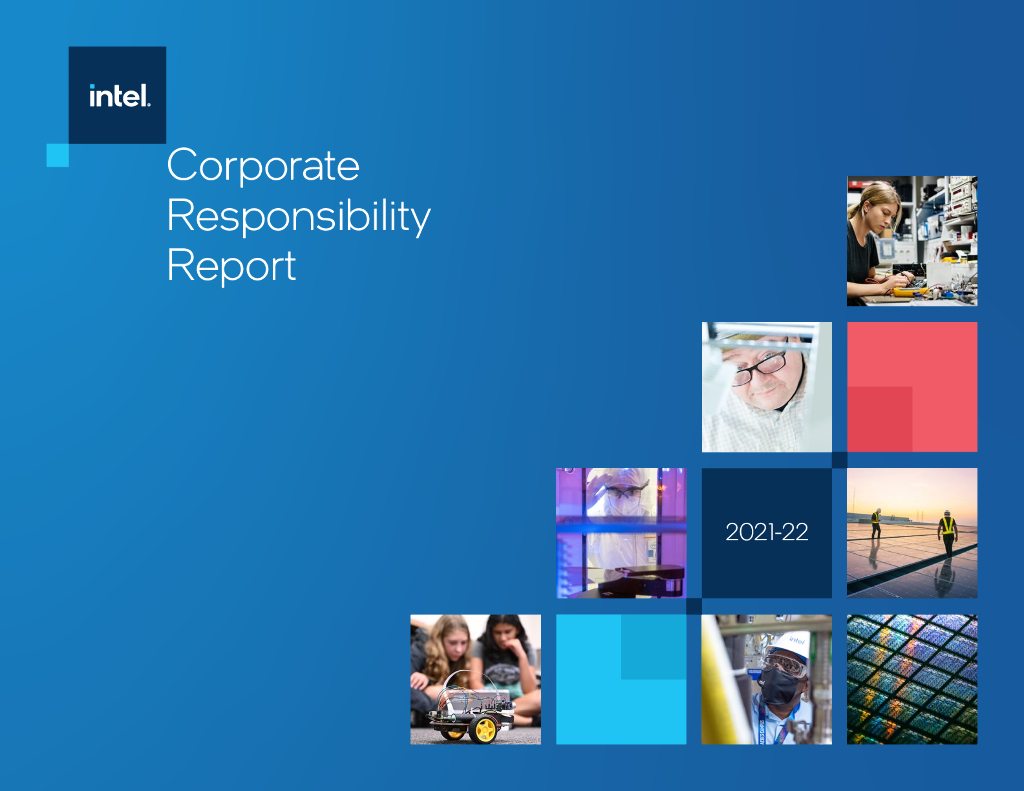 intel.

Corporate Responsibility Report

2021-22

intel